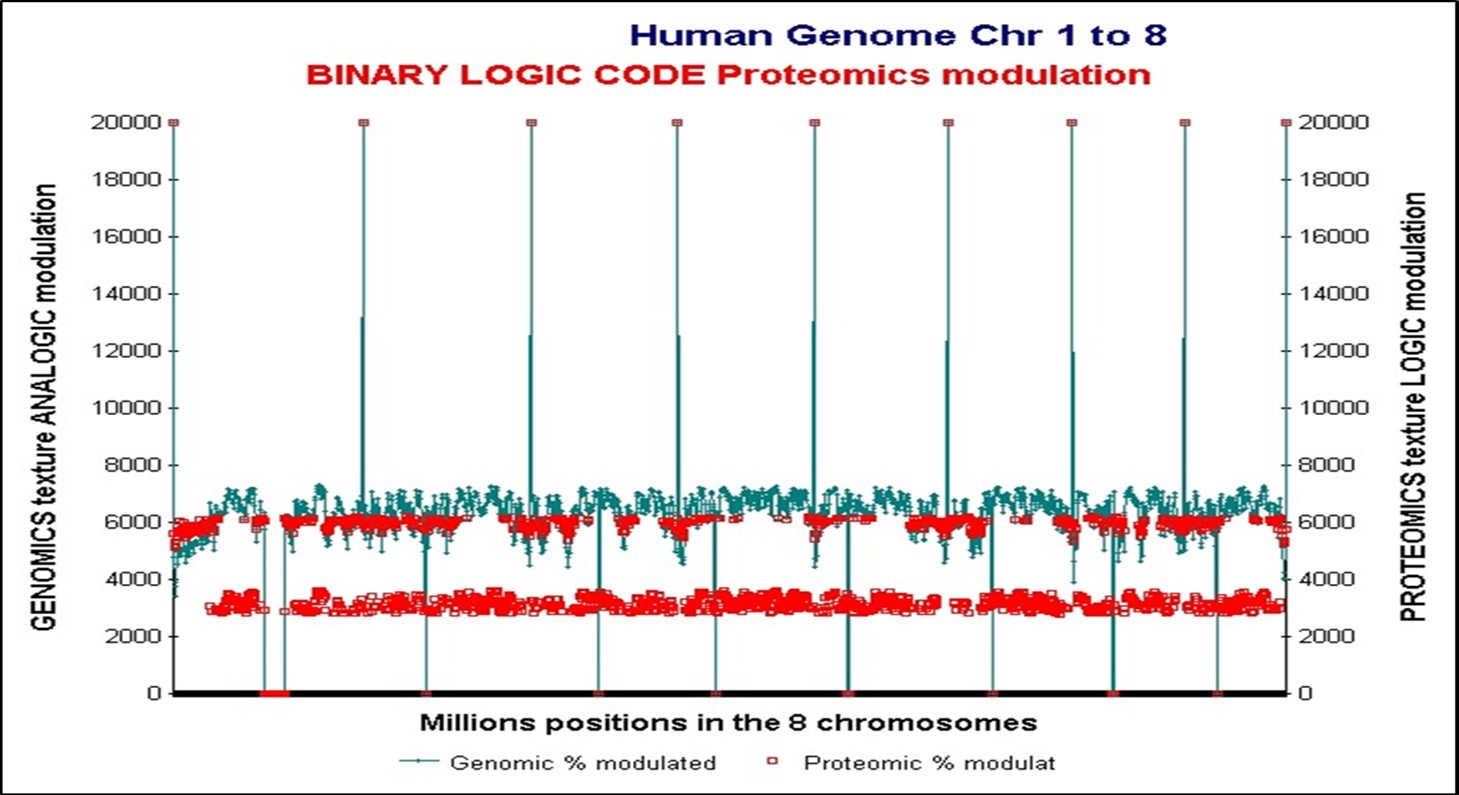 Human Genome Chr 1 to 8
BINARY LOGIC CODE Proteomics modulation

GENOMICS texture ANALOGIC modulation

20000
18000
16000
14000
12000
10000
8000
6000
4000
2000
0

PROTEOMICS texture LOGIC modulation

20000
18000
16000
14000
12000
10000
8000
6000
4000
2000
0

Millions positions in the 8 chromosomes

Genomic % modulated
Proteomic % modulat